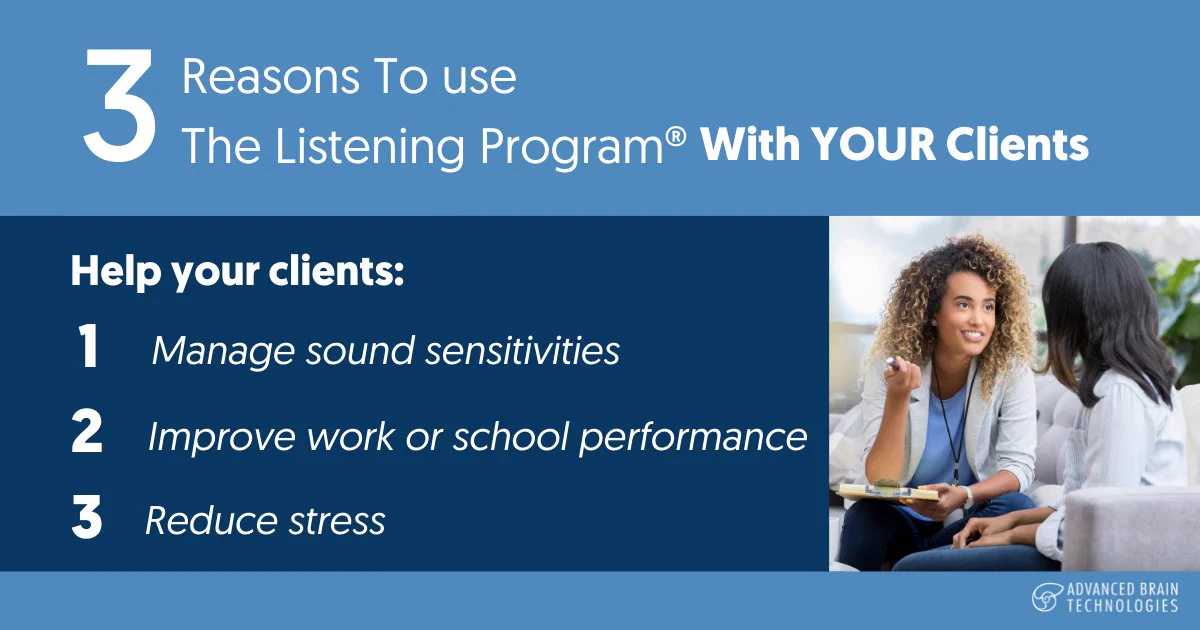 3 Reasons To use
The Listening Program® With YOUR Clients

Help your clients:

1 Manage sound sensitivities

2 Improve work or school performance

3 Reduce stress

ADVANCED BRAIN TECHNOLOGIES